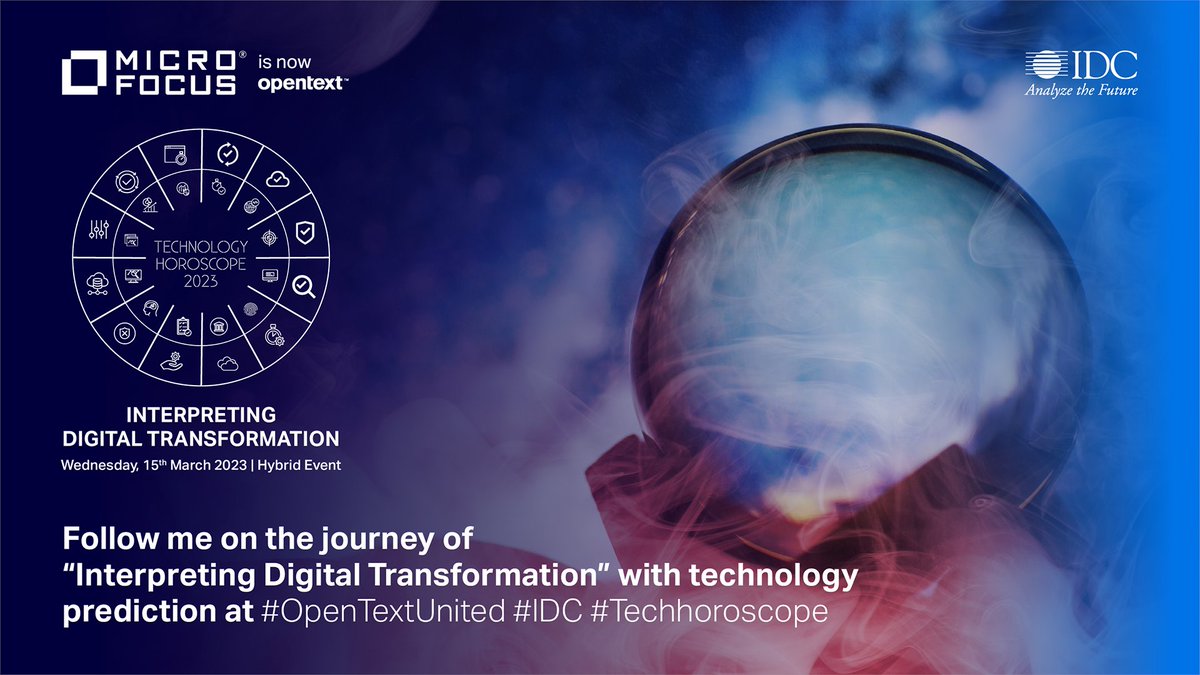 MICRO FOCUS® is now opentext™

IDC
Analyze the Future

TECHNOLOGY HOROSCOPE 2023

INTERPRETING DIGITAL TRANSFORMATION
Wednesday, 15th March 2023 | Hybrid Event

Follow me on the journey of "Interpreting Digital Transformation" with technology prediction at #OpenTextUnited #IDC #Techhoroscope